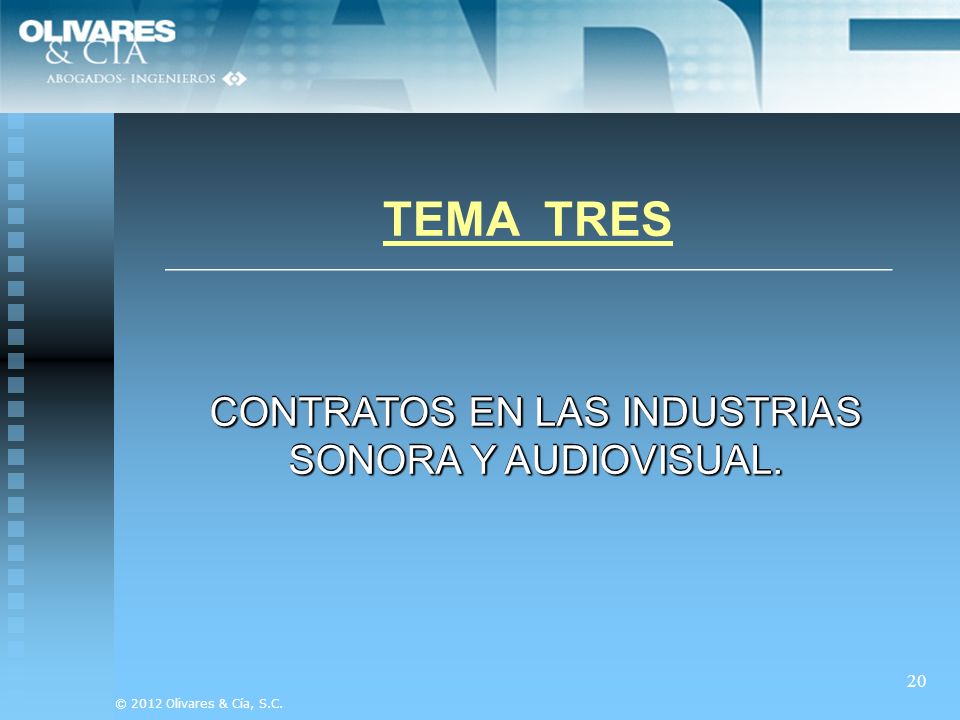 OLIVARES
& CIA
ABOGADOS- INGENIEROS

TEMA TRES

CONTRATOS EN LAS INDUSTRIAS SONORA Y AUDIOVISUAL.

20

© 2012 Olivares & Cía, S.C.